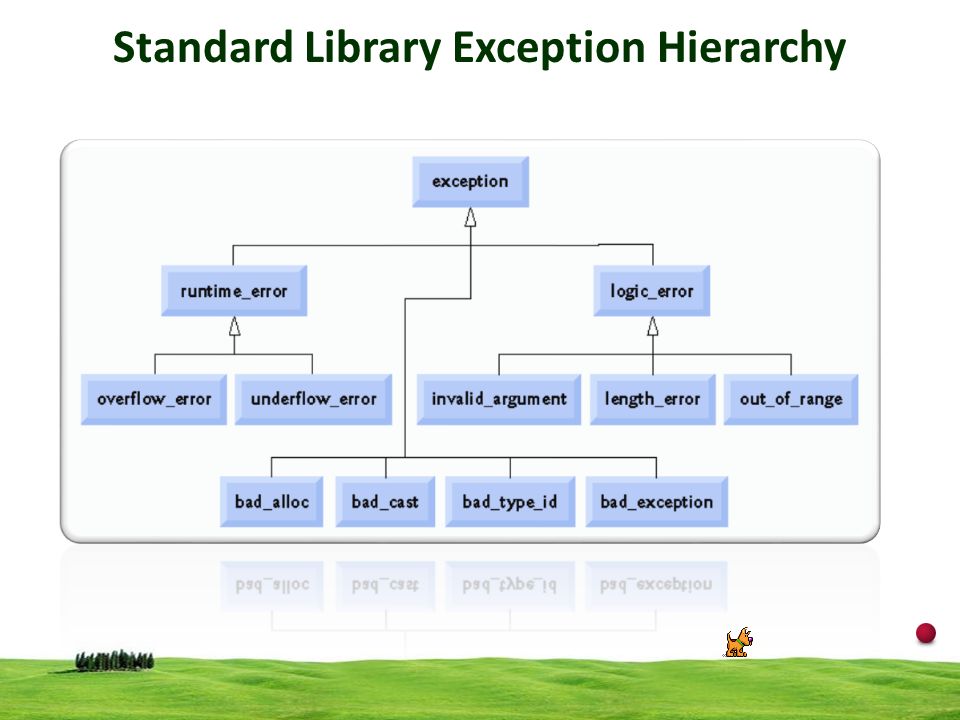 Standard Library Exception Hierarchy

exception

runtime_error

logic_error

overflow_error

underflow_error

invalid_argument

length_error

out_of_range

bad_alloc

bad_cast

bad_type_id

bad_exception